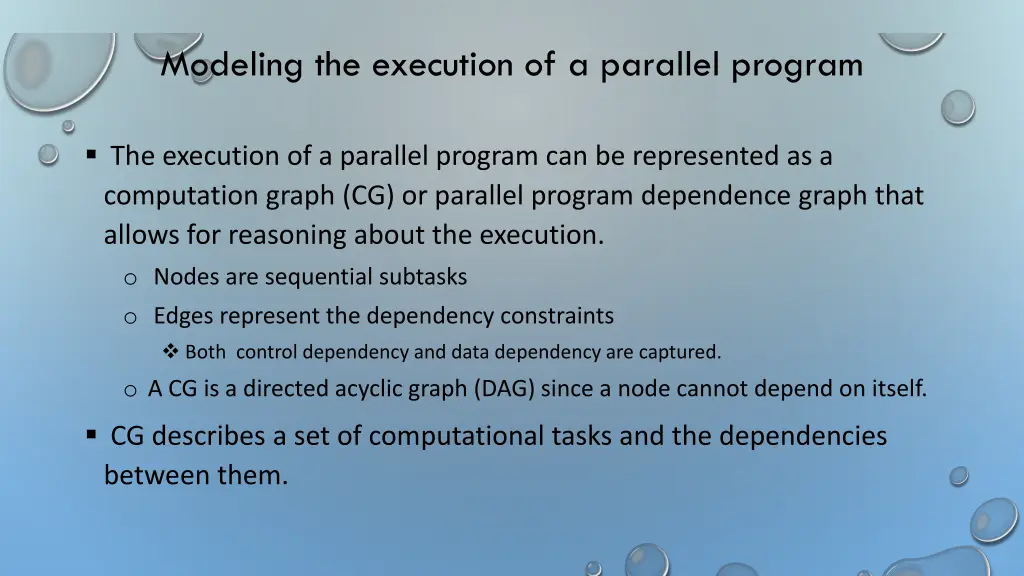 Modeling the execution of a parallel program

▪ The execution of a parallel program can be represented as a computation graph (CG) or parallel program dependence graph that allows for reasoning about the execution.

o Nodes are sequential subtasks

o Edges represent the dependency constraints

❖ Both control dependency and data dependency are captured.

o A CG is a directed acyclic graph (DAG) since a node cannot depend on itself.

▪ CG describes a set of computational tasks and the dependencies between them.